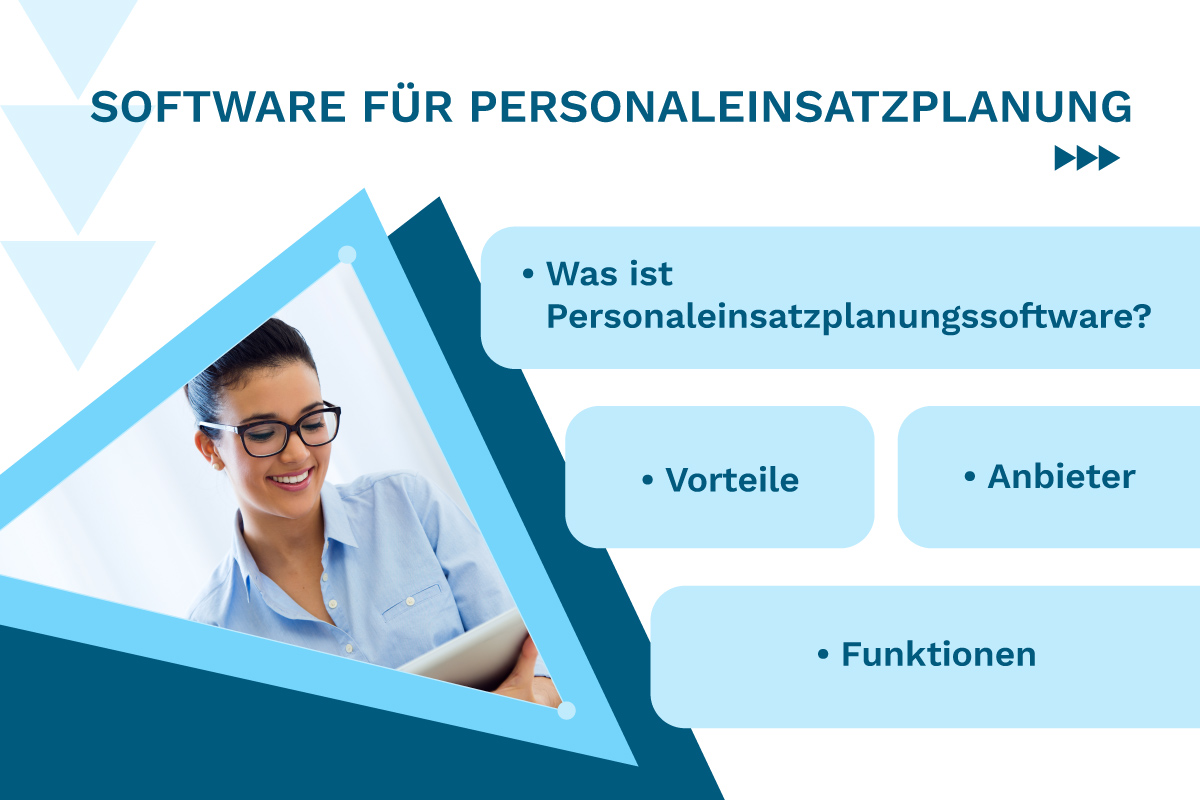 SOFTWARE FÜR PERSONALEINSATZPLANUNG

• Was ist Personaleinsatzplanungssoftware?

• Vorteile

• Anbieter

• Funktionen